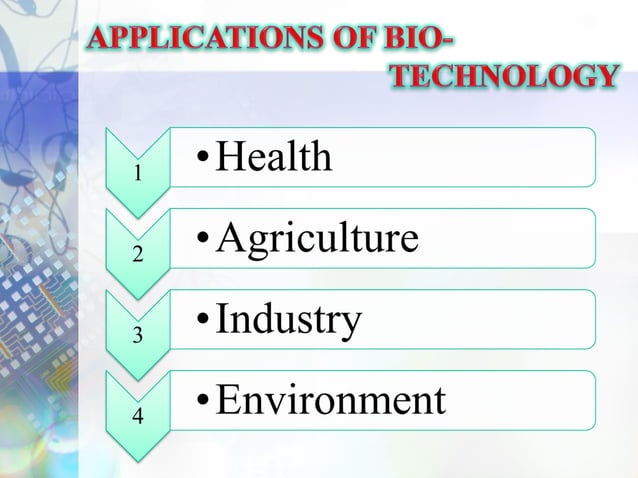 APPLICATIONS OF BIO-TECHNOLOGY

1 • Health

2 • Agriculture

3 • Industry

4 • Environment